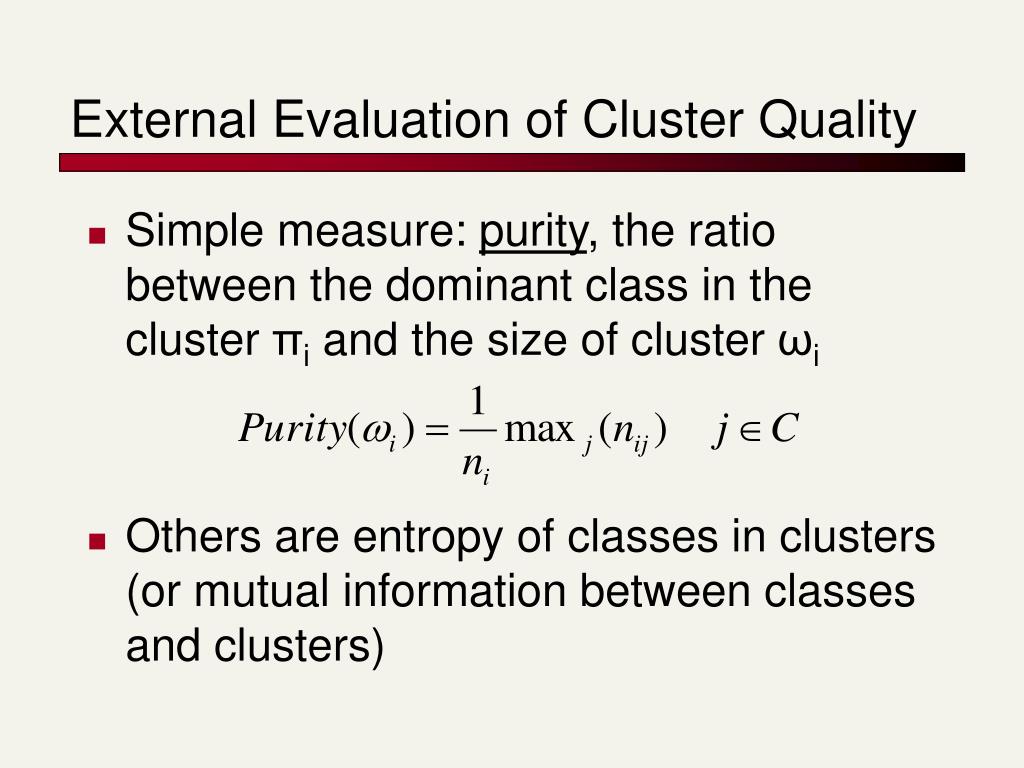 External Evaluation of Cluster Quality

Simple measure: purity, the ratio between the dominant class in the cluster $\pi_i$ and the size of cluster $\omega_i$

$Purity(\omega_i) = \frac{1}{n_i} \max_j (n_{ij}) \quad j \in C$

Others are entropy of classes in clusters (or mutual information between classes and clusters)